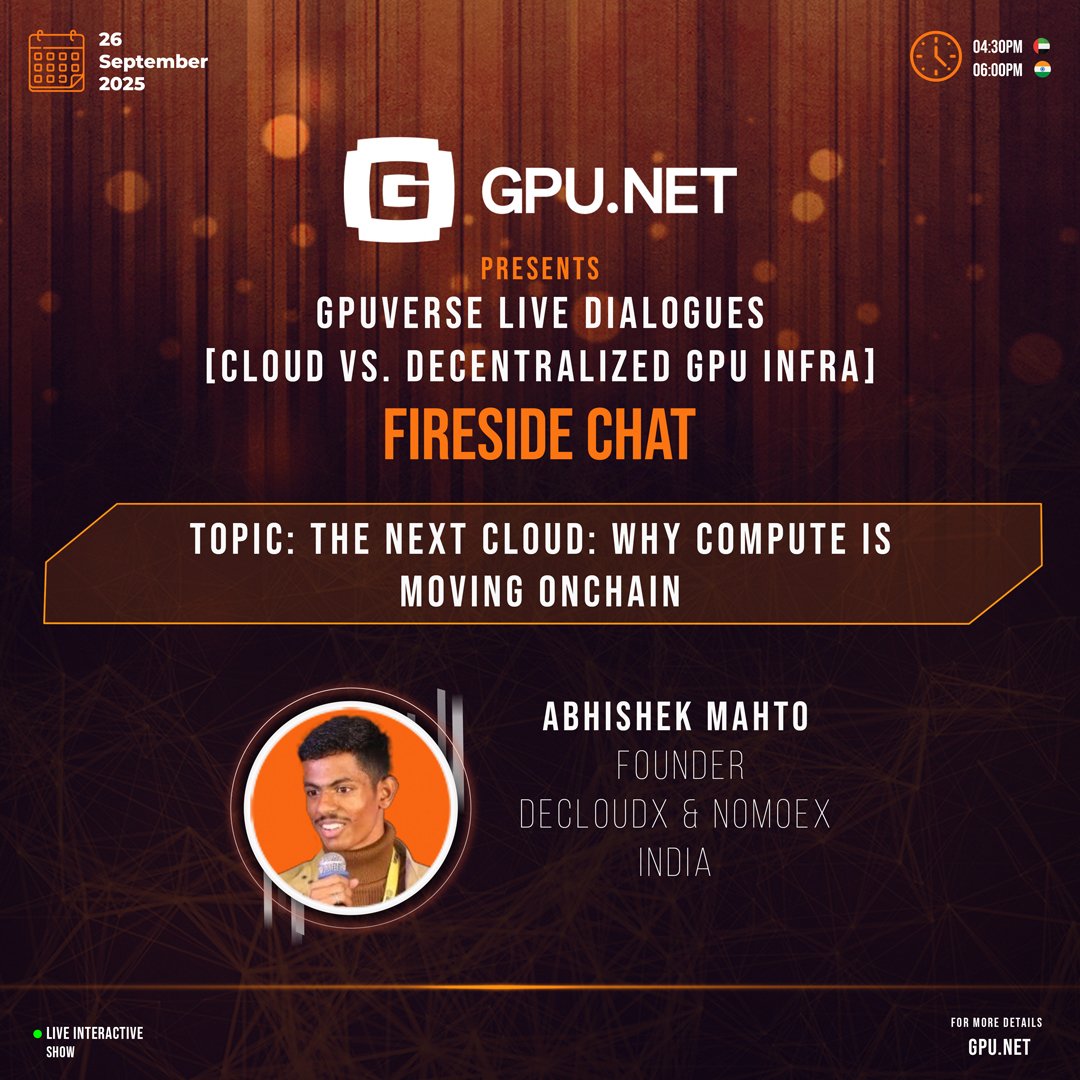 26
September
2025

04:30PM
06:00PM

GPU.NET

PRESENTS
GPUVERSE LIVE DIALOGUES
[CLOUD VS. DECENTRALIZED GPU INFRA]
FIRESIDE CHAT

TOPIC: THE NEXT CLOUD: WHY COMPUTE IS MOVING ONCHAIN

ABHISHEK MAHTO
FOUNDER
DECLOUDX & NOMOEX
INDIA

LIVE INTERACTIVE SHOW

FOR MORE DETAILS
GPU.NET